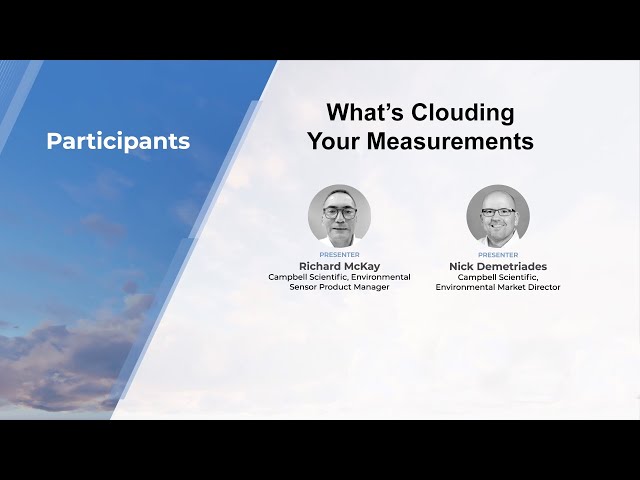 Participants

What's Clouding Your Measurements

PRESENTER
Richard McKay
Campbell Scientific, Environmental Sensor Product Manager

PRESENTER
Nick Demetriades
Campbell Scientific, Environmental Market Director